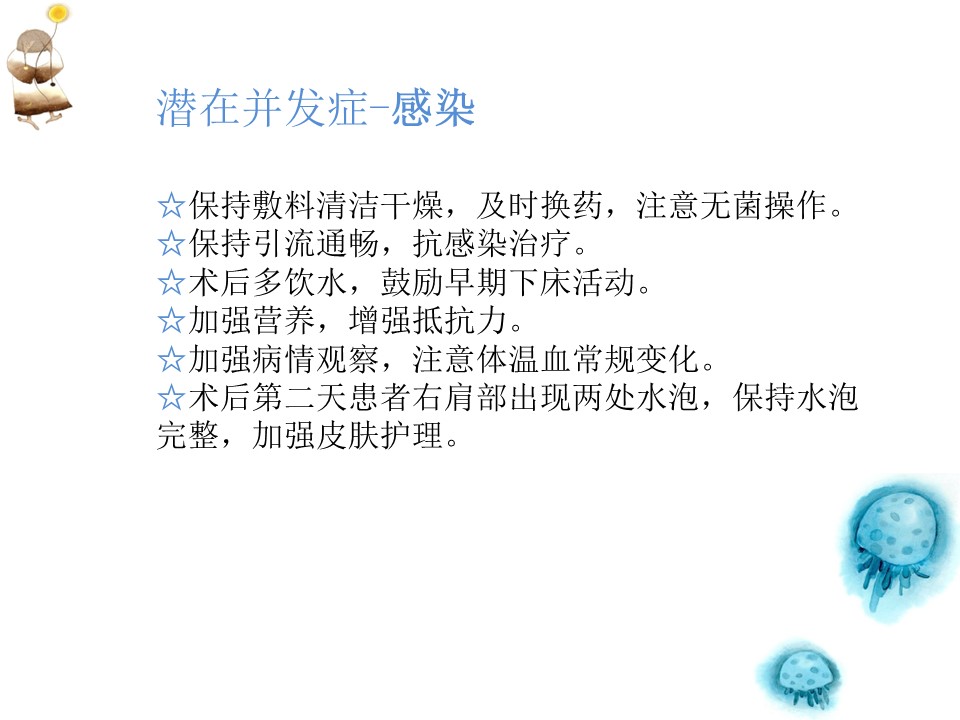 潜在并发症-感染

☆保持敷料清洁干燥，及时换药，注意无菌操作。
☆保持引流通畅，抗感染治疗。
☆术后多饮水，鼓励早期下床活动。
☆加强营养，增强抵抗力。
☆加强病情观察，注意体温血常规变化。
☆术后第二天患者右肩部出现两处水泡，保持水泡完整，加强皮肤护理。